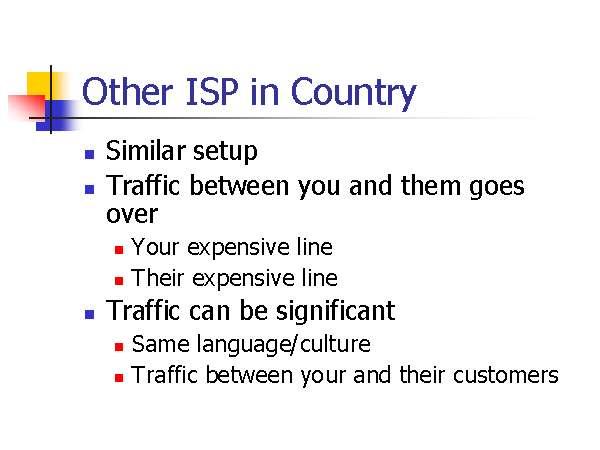 Other ISP in Country

- Similar setup
- Traffic between you and them goes over
  - Your expensive line
  - Their expensive line
- Traffic can be significant
  - Same language/culture
  - Traffic between your and their customers